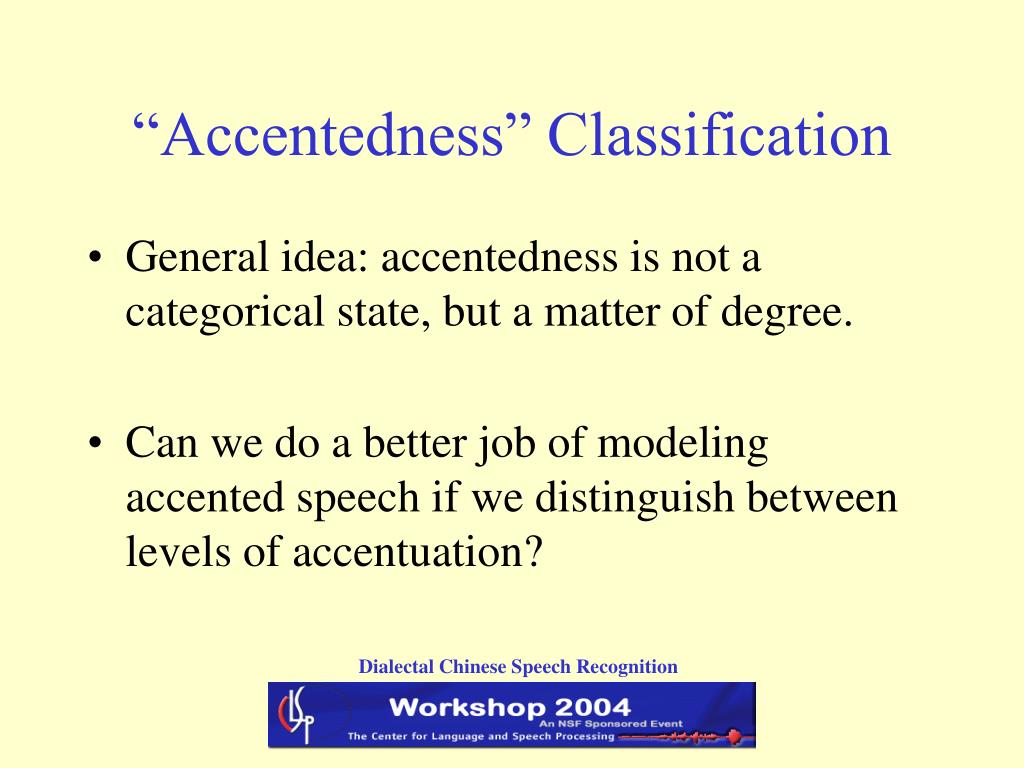 “Accentedness” Classification

• General idea: accentedness is not a categorical state, but a matter of degree.

• Can we do a better job of modeling accented speech if we distinguish between levels of accentuation?

Dialectal Chinese Speech Recognition

CLSP

Workshop 2004

An NSF Sponsored Event

The Center for Language and Speech Processing